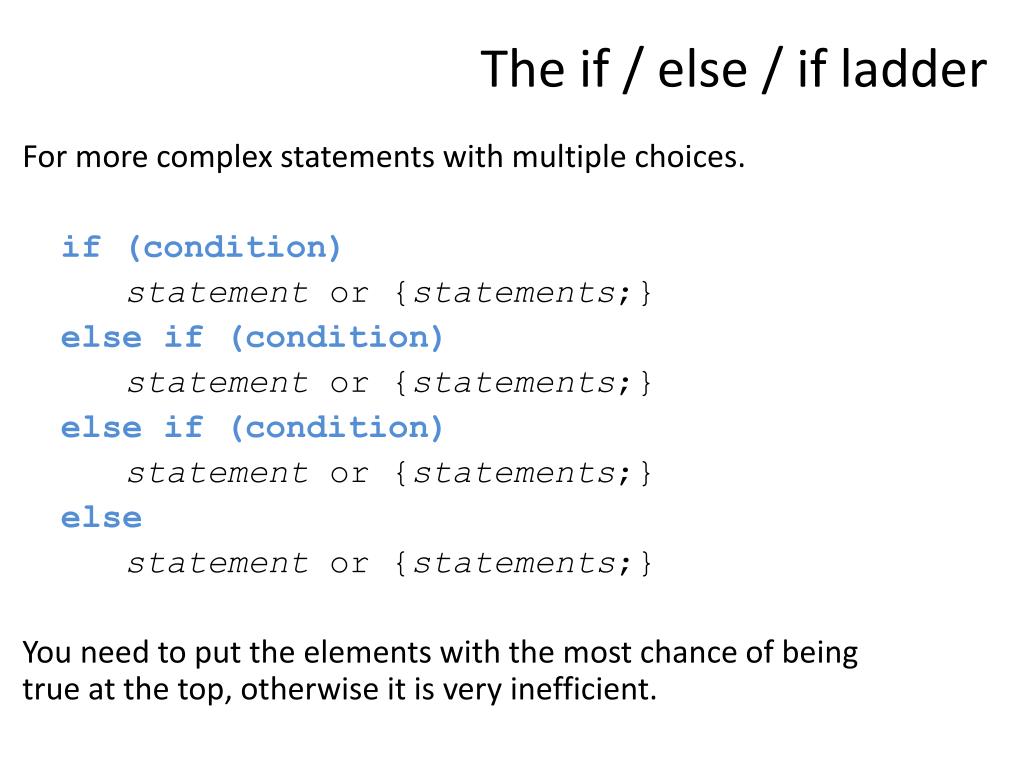 The if / else / if ladder

For more complex statements with multiple choices.

if (condition)
statement or {statements;}
else if (condition)
statement or {statements;}
else if (condition)
statement or {statements;}
else
statement or {statements;}

You need to put the elements with the most chance of being true at the top, otherwise it is very inefficient.